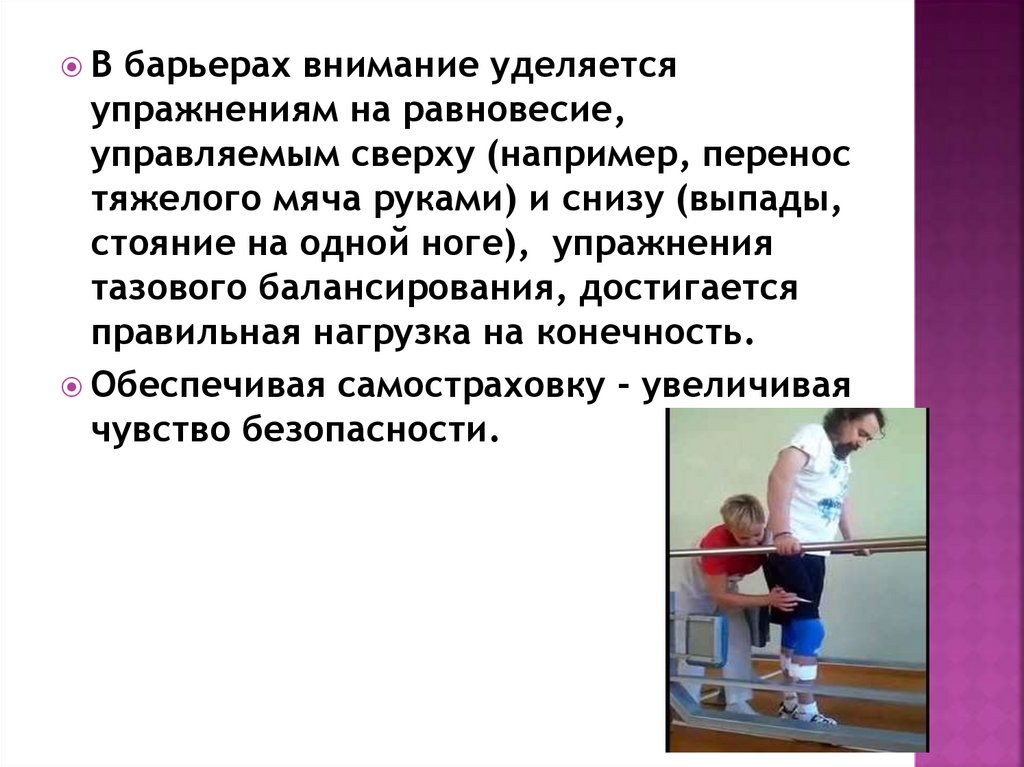 В барьерах внимание уделяется упражнениям на равновесие, управляемым сверху (например, перенос тяжелого мяча руками) и снизу (выпады, стояние на одной ноге), упражнения тазового балансирования, достигается правильная нагрузка на конечность.

Обеспечивая самостраховку - увеличивая чувство безопасности.